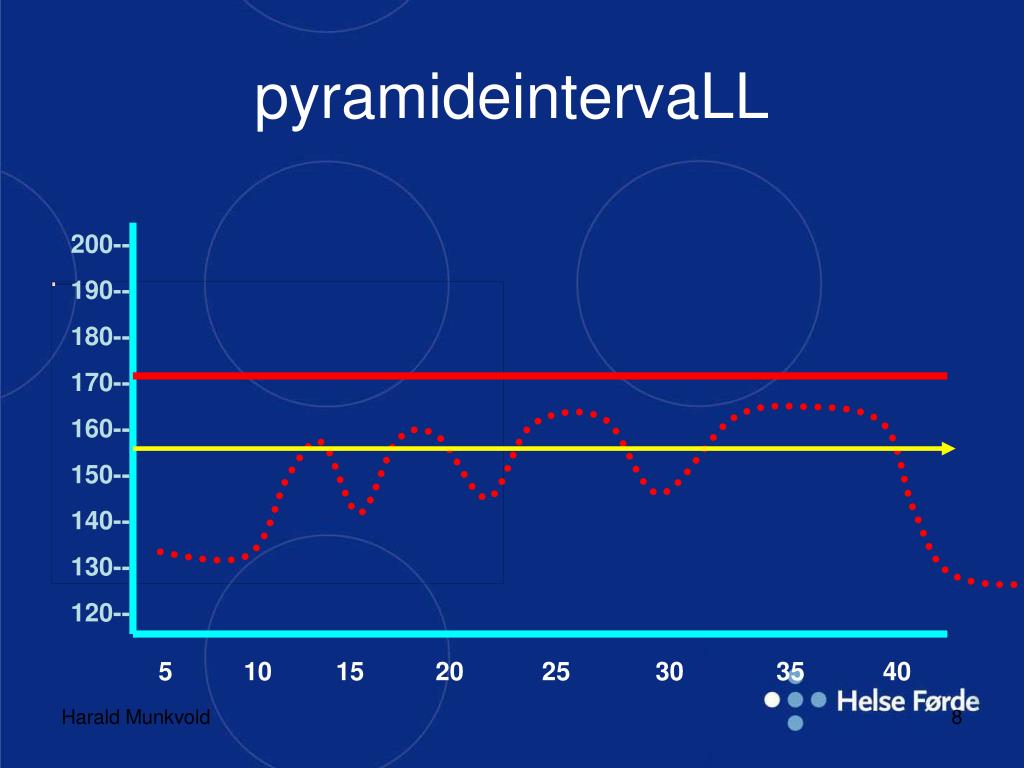 pyramideintervaLL

200--
190--
180--
170--
160--
150--
140--
130--
120--

5 10 15 20 25 30 35 40

Harald Munkvold

Helse Førde

8